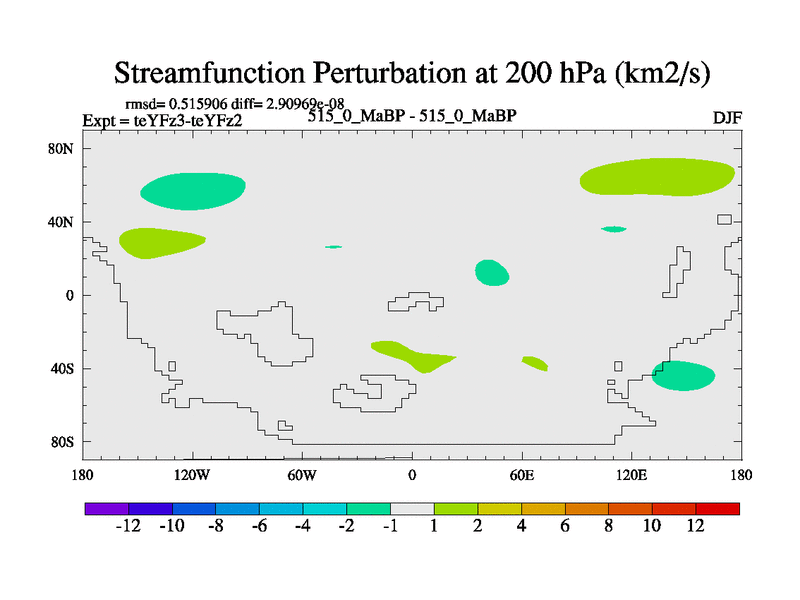 Streamfunction Perturbation at 200 hPa (km2/s)

rmsd= 0.515906 diff= 2.90969e-08
Expt = teYFz3-teYFz2
515_0_MaBP - 515_0_MaBP
DJF

80N
40N
0
40S
80S

180
120W
60W
0
60E
120E
180

-12
-10
-8
-6
-4
-2
-1
1
2
4
6
8
10
12